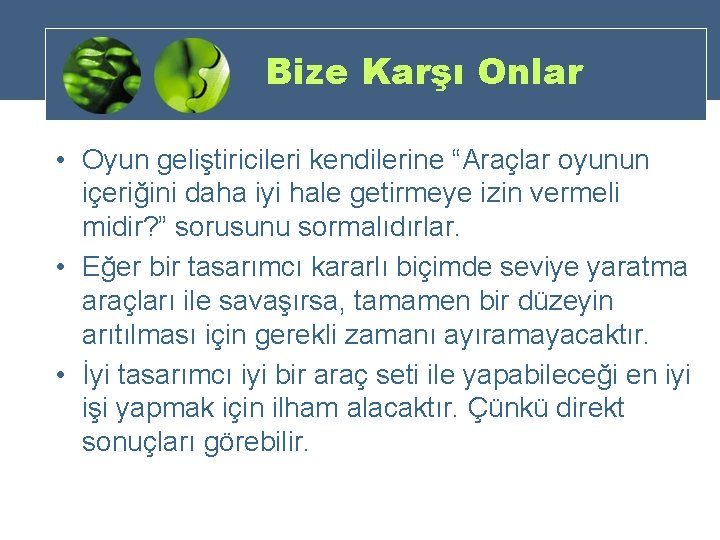 Bize Karşı Onlar

• Oyun geliştiricileri kendilerine “Araçlar oyunun içeriğini daha iyi hale getirmeye izin vermeli midir?” sorusunu sormalıdırlar.

• Eğer bir tasarımcı kararlı biçimde seviye yaratma araçları ile savaşırsa, tamamen bir düzeyin arıtılması için gerekli zamanı ayıramayacaktır.

• İyi tasarımcı iyi bir araç seti ile yapabileceği en iyi işi yapmak için ilham alacaktır. Çünkü direkt sonuçları görebilir.